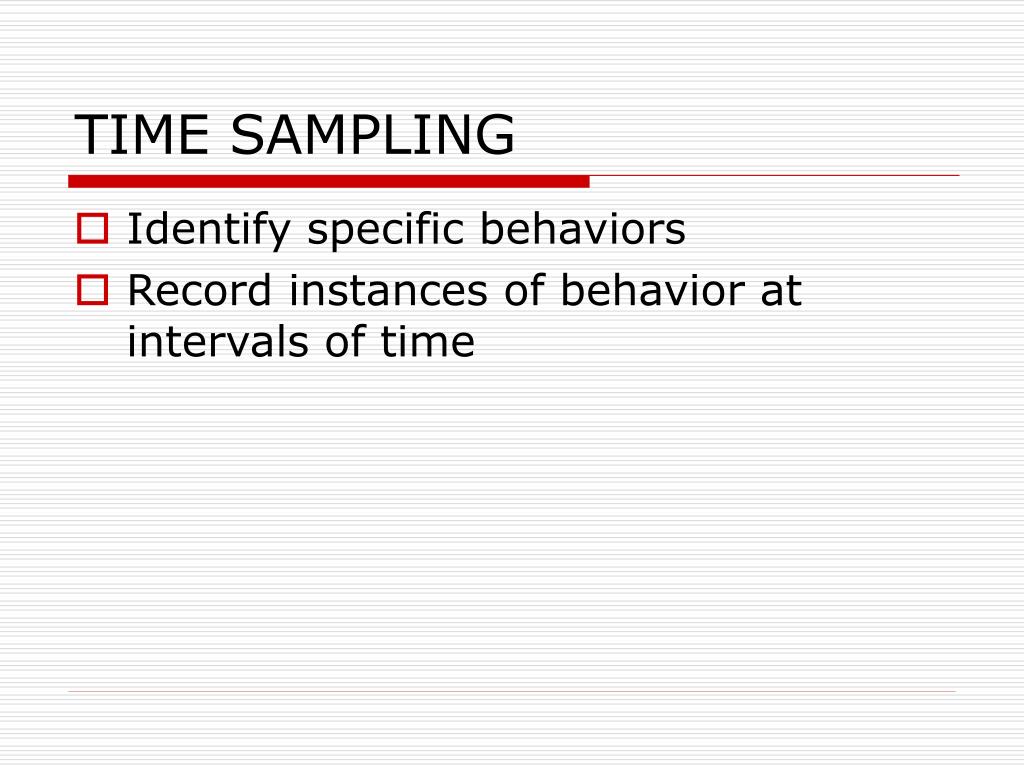 TIME SAMPLING

Identify specific behaviors

Record instances of behavior at intervals of time